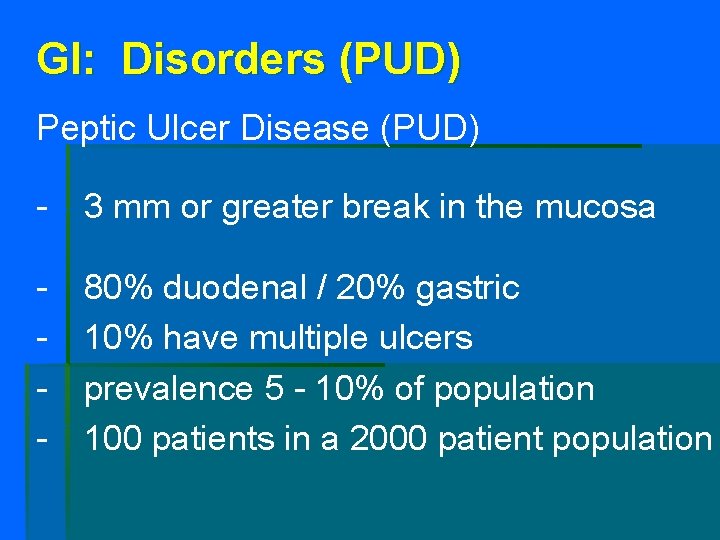 GI: Disorders (PUD)

Peptic Ulcer Disease (PUD)

- 3 mm or greater break in the mucosa

- 80% duodenal / 20% gastric
- 10% have multiple ulcers
- prevalence 5 - 10% of population
- 100 patients in a 2000 patient population